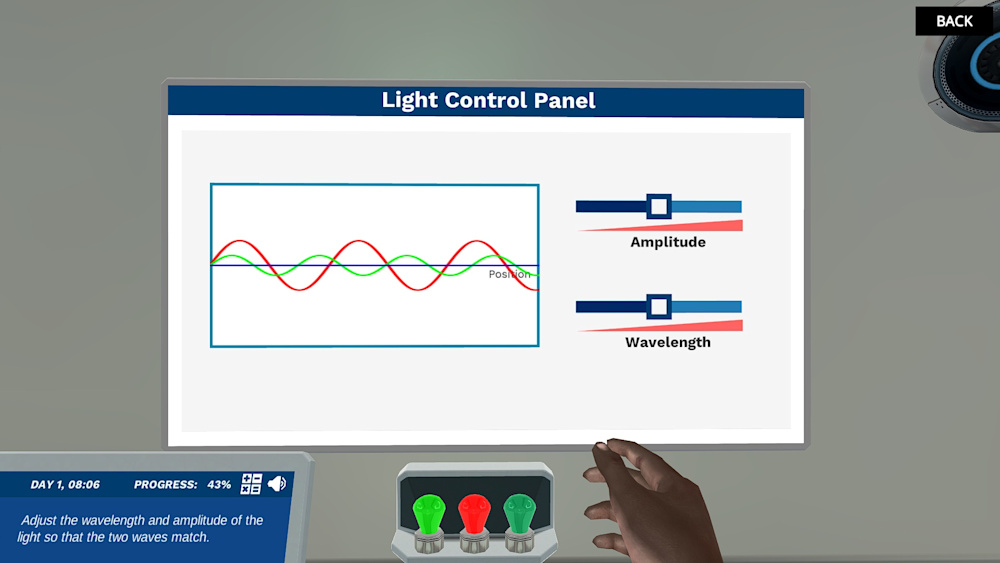 BACK

Light Control Panel

Position

Amplitude

Wavelength

DAY 1, 08:06 PROGRESS: 43%

Adjust the wavelength and amplitude of the light so that the two waves match.